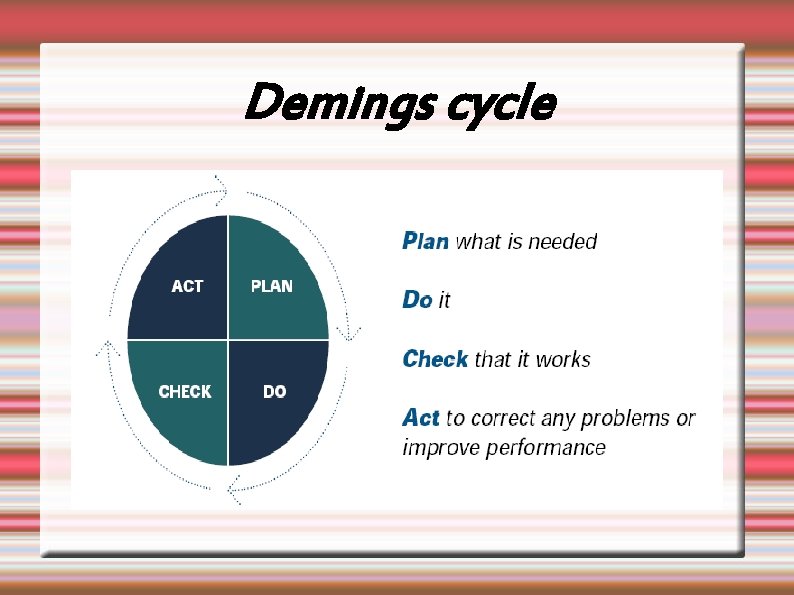 Demings cycle

ACT
PLAN
CHECK
DO

Plan what is needed

Do it

Check that it works

Act to correct any problems or improve performance